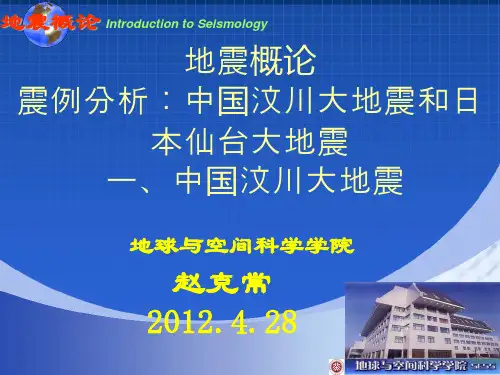 地震概论 Introduction to Seismology

地震概论
震例分析：中国汶川大地震和日本仙台大地震
一、中国汶川大地震

地球与空间科学学院
赵克常
2012. 4. 28

地球与空间科学学院 SESS